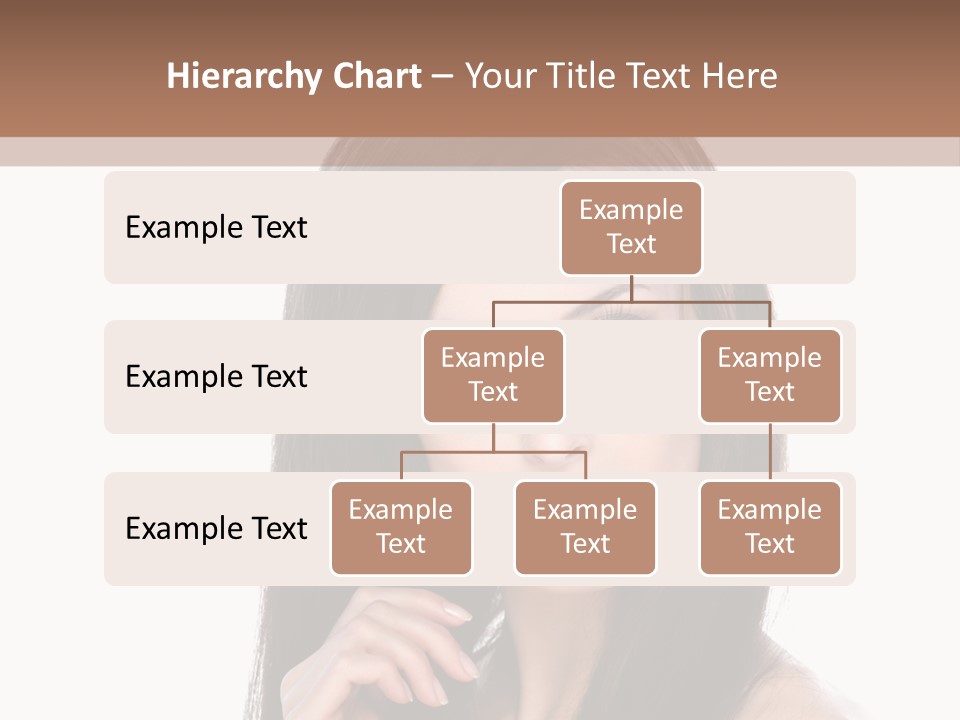 Hierarchy Chart – Your Title Text Here

Example Text

Example Text

Example Text

Example Text

Example Text

Example Text

Example Text

Example Text

Example Text